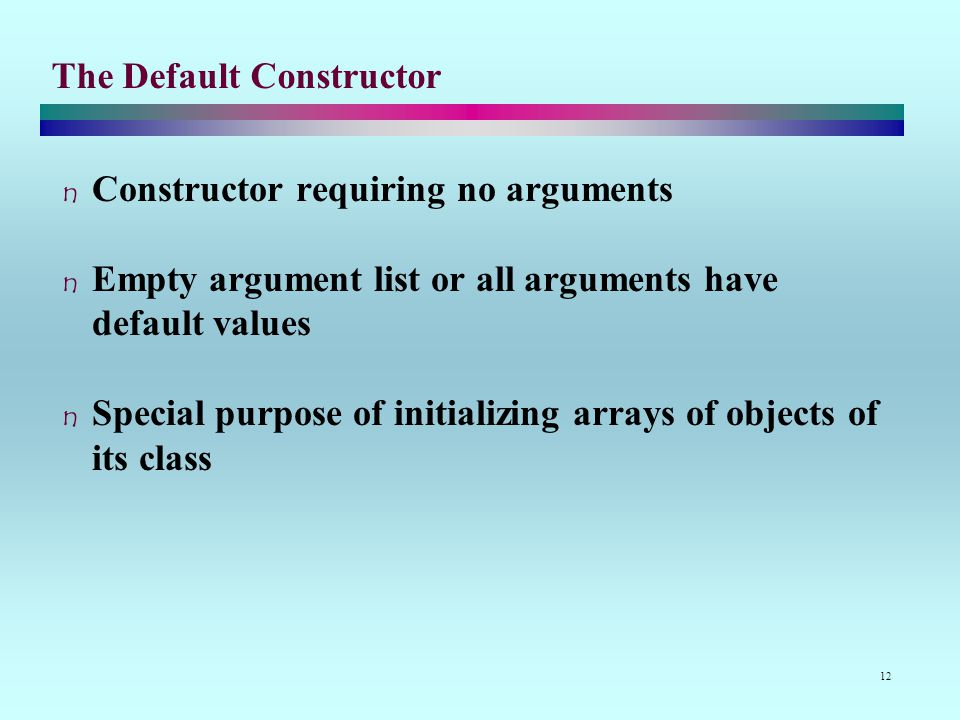 The Default Constructor

n Constructor requiring no arguments

n Empty argument list or all arguments have default values

n Special purpose of initializing arrays of objects of its class

12